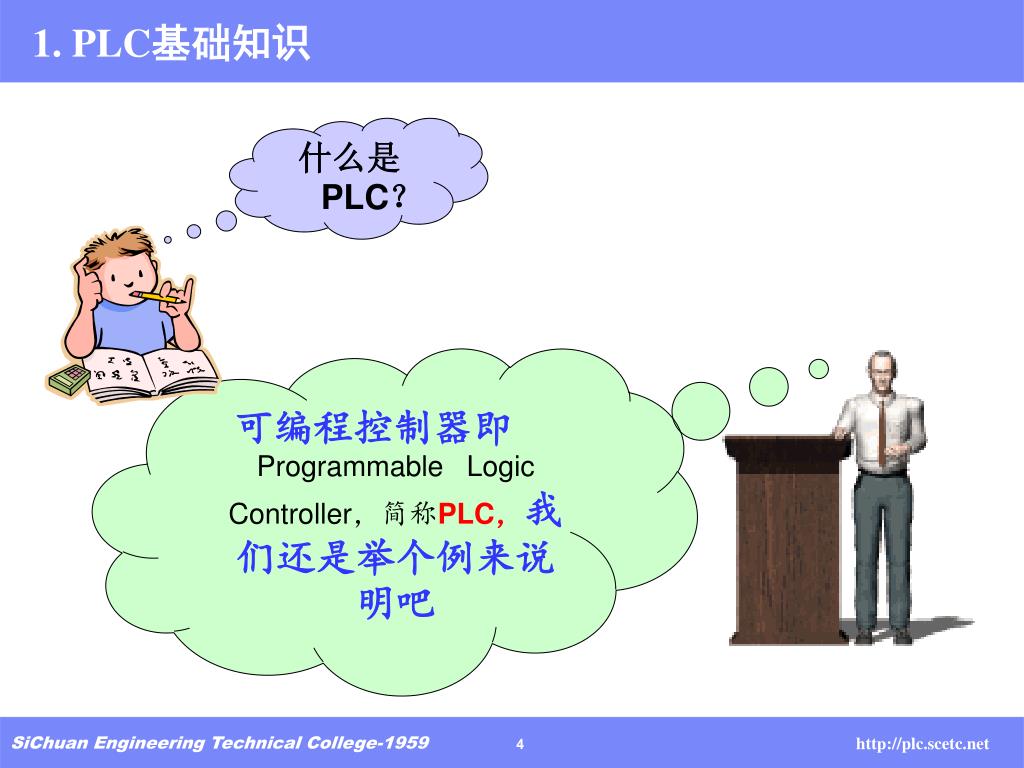 1. PLC基础知识

什么是
PLC?

可编程控制器即 Programmable Logic Controller，简称PLC，我们还是举个例来说明吧

SiChuan Engineering Technical College-1959

4

http://plc.scetc.net